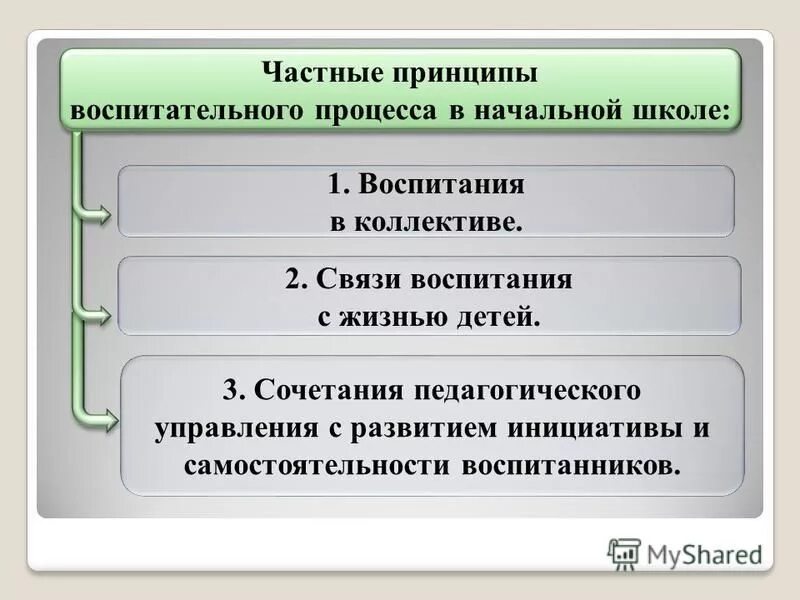 Частные принципы воспитательного процесса в начальной школе:

1. Воспитания в коллективе.

2. Связи воспитания с жизнью детей.

3. Сочетания педагогического управления с развитием инициативы и самостоятельности воспитанников.

MyShared